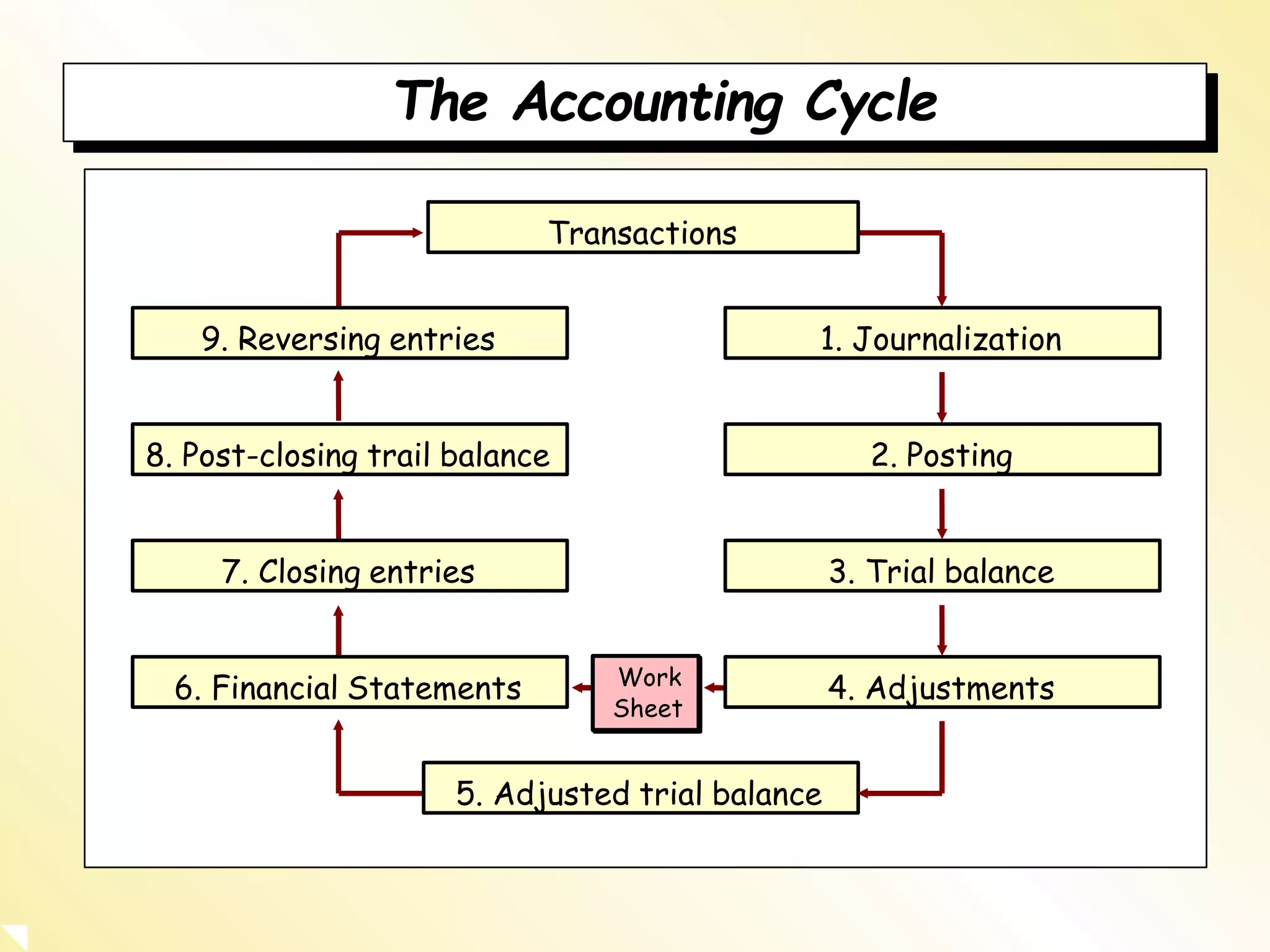 The Accounting Cycle

Transactions

1. Journalization

2. Posting

3. Trial balance

4. Adjustments

Work Sheet

5. Adjusted trial balance

6. Financial Statements

7. Closing entries

8. Post-closing trail balance

9. Reversing entries